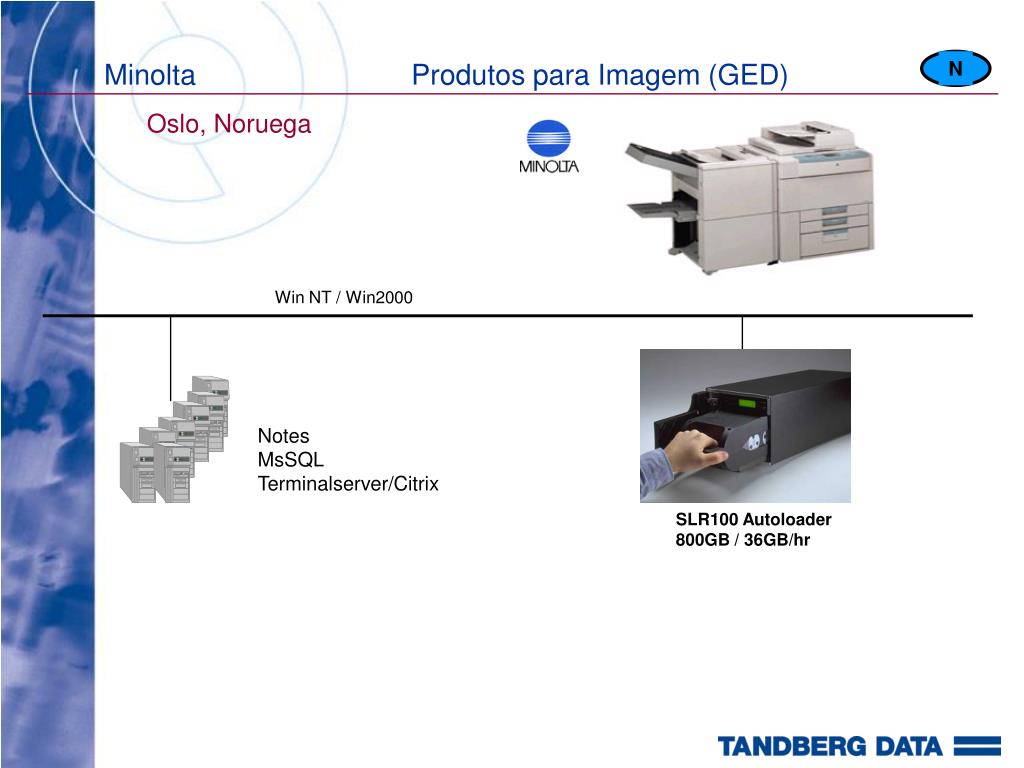 Minolta Produtos para Imagem (GED)

N

Oslo, Noruega

MINOLTA

Win NT / Win2000

Notes
MsSQL
Terminalserver/Citrix

SLR100 Autoloader
800GB / 36GB/hr

TANDBERG DATA